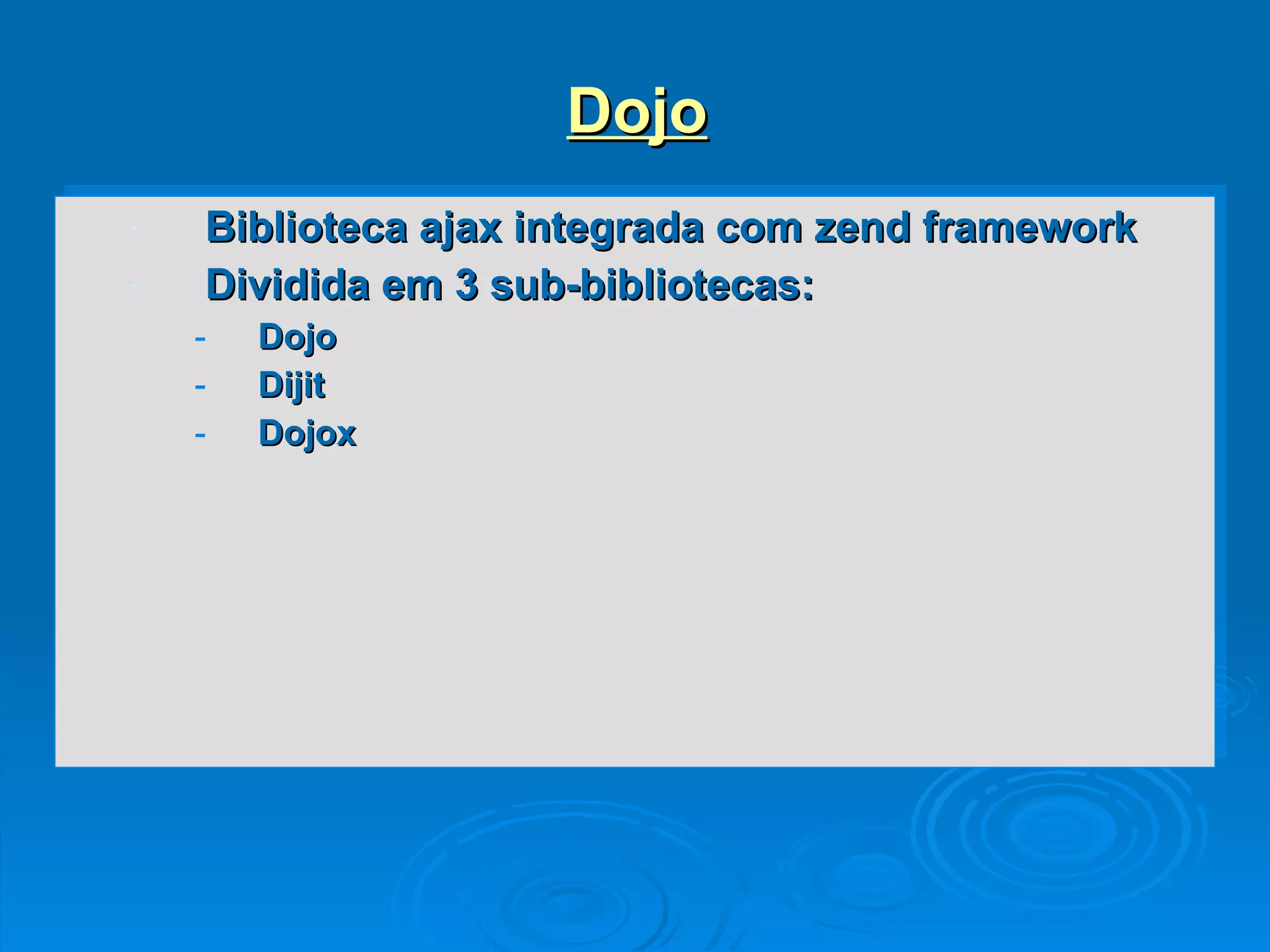 Dojo

- Biblioteca ajax integrada com zend framework
- Dividida em 3 sub-bibliotecas:
  - Dojo
  - Dijit
  - Dojox